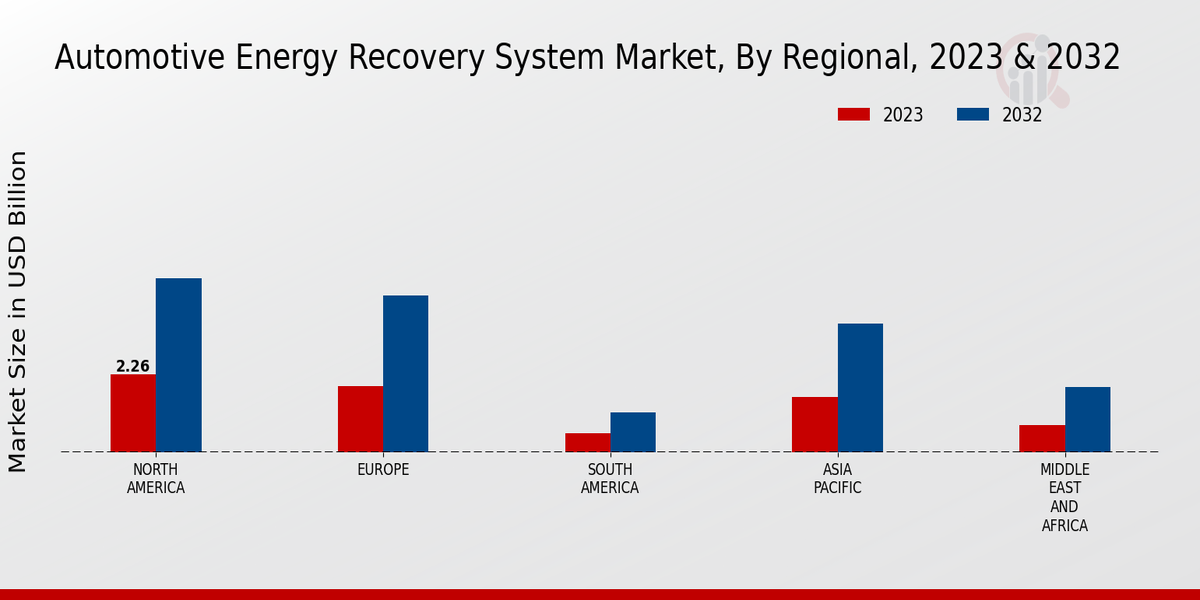 Automotive Energy Recovery System Market, By Regional, 2023 & 2032

2023
2032

Market Size in USD Billion

2.26

NORTH AMERICA
EUROPE
SOUTH AMERICA
ASIA PACIFIC
MIDDLE EAST AND AFRICA